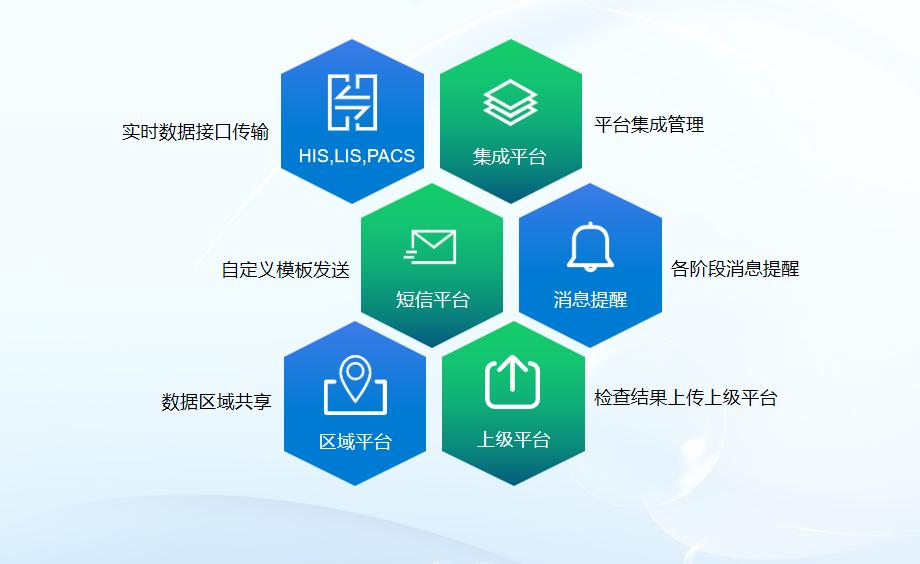 实时数据接口传输

HIS,LIS,PACS

集成平台

平台集成管理

自定义模板发送

短信平台

消息提醒

各阶段消息提醒

数据区域共享

区域平台

上级平台

检查结果上传上级平台